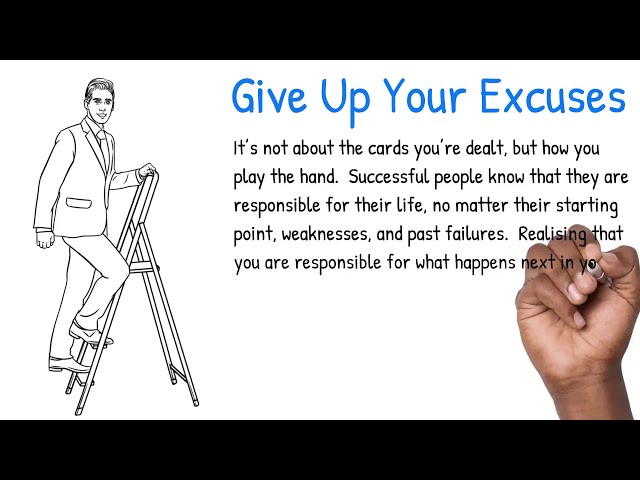 Give Up Your Excuses

It's not about the cards you're dealt, but how you play the hand. Successful people know that they are responsible for their life, no matter their starting point, weaknesses, and past failures. Realising that you are responsible for what happens next in yo